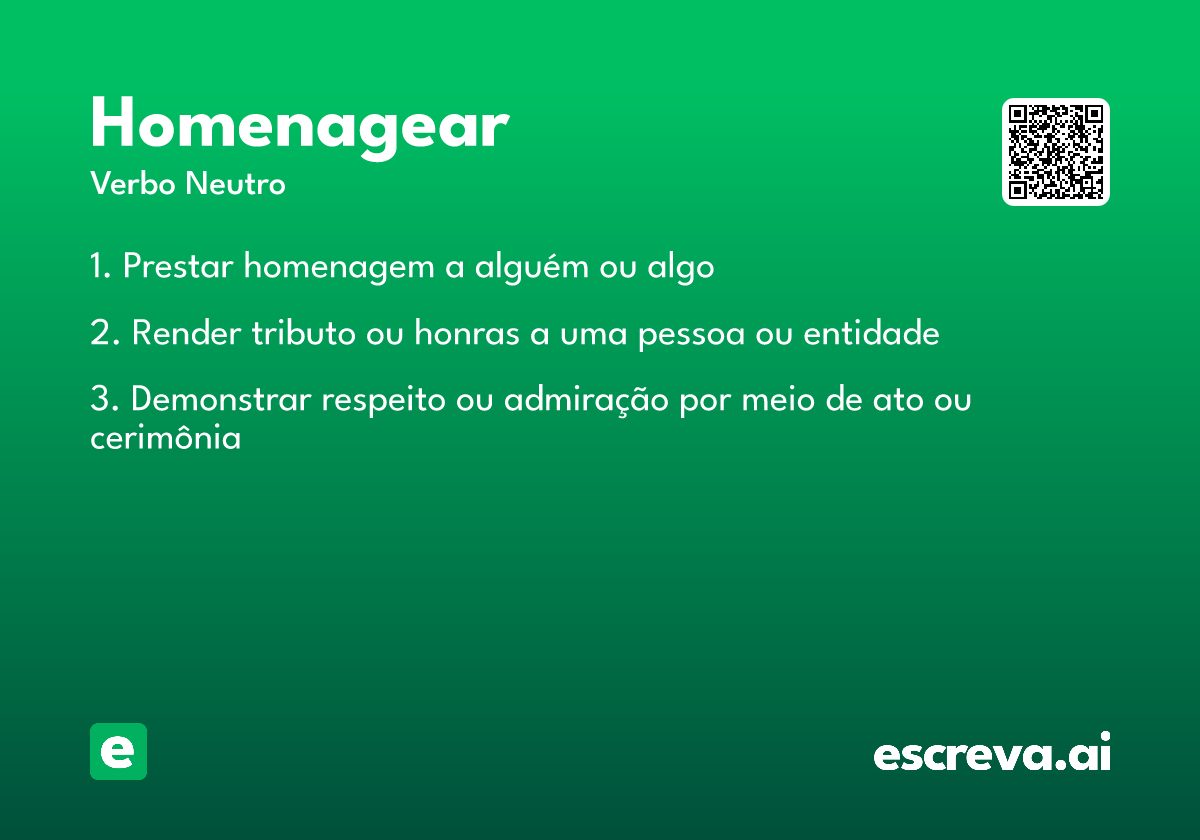 Homenagear
Verbo Neutro

1. Prestar homenagem a alguém ou algo

2. Render tributo ou honras a uma pessoa ou entidade

3. Demonstrar respeito ou admiração por meio de ato ou cerimônia

e

escreva.ai